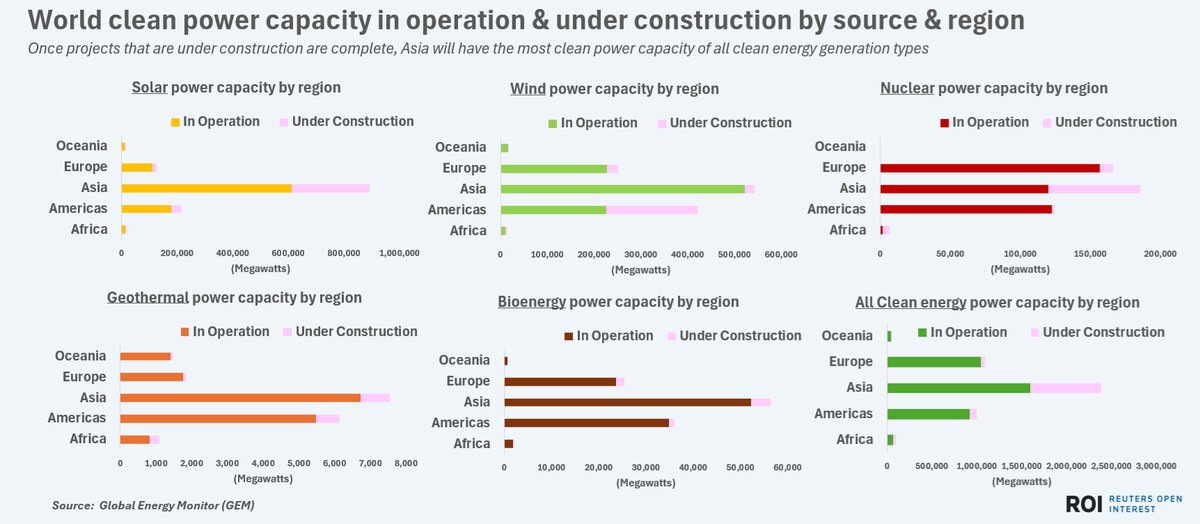 World clean power capacity in operation & under construction by source & region

Once projects that are under construction are complete, Asia will have the most clean power capacity of all clean energy generation types

Solar power capacity by region

In Operation Under Construction

Oceania
Europe
Asia
Americas
Africa

0 200,000 400,000 600,000 800,000 1,000,000

(Megawatts)

Wind power capacity by region

In Operation Under Construction

Oceania
Europe
Asia
Americas
Africa

0 100,000 200,000 300,000 400,000 500,000 600,000

(Megawatts)

Nuclear power capacity by region

In Operation Under Construction

Oceania
Europe
Asia
Americas
Africa

0 50,000 100,000 150,000 200,000

(Megawatts)

Geothermal power capacity by region

In Operation Under Construction

Oceania
Europe
Asia
Americas
Africa

0 1,000 2,000 3,000 4,000 5,000 6,000 7,000 8,000

(Megawatts)

Bioenergy power capacity by region

In Operation Under Construction

Oceania
Europe
Asia
Americas
Africa

0 10,000 20,000 30,000 40,000 50,000 60,000

(Megawatts)

All Clean energy power capacity by region

In Operation Under Construction

Oceania
Europe
Asia
Americas
Africa

0 500,000 1,000,000 1,500,000 2,000,000 2,500,000 3,000,000

(Megawatts)

Source: Global Energy Monitor (GEM)

ROI REUTERS OPEN INTEREST